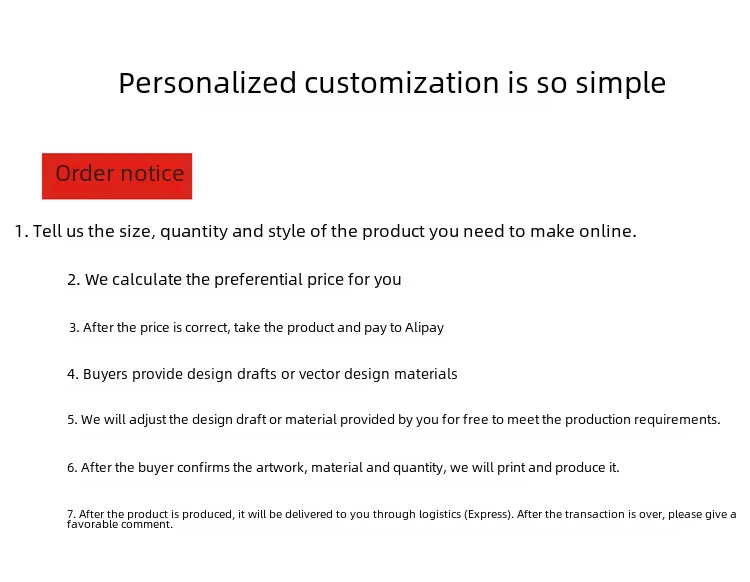 Personalized customization is so simple

Order notice

1. Tell us the size, quantity and style of the product you need to make online.

2. We calculate the preferential price for you

3. After the price is correct, take the product and pay to Alipay

4. Buyers provide design drafts or vector design materials

5. We will adjust the design draft or material provided by you for free to meet the production requirements.

6. After the buyer confirms the artwork, material and quantity, we will print and produce it.

7. After the product is produced, it will be delivered to you through logistics (Express). After the transaction is over, please give a favorable comment.